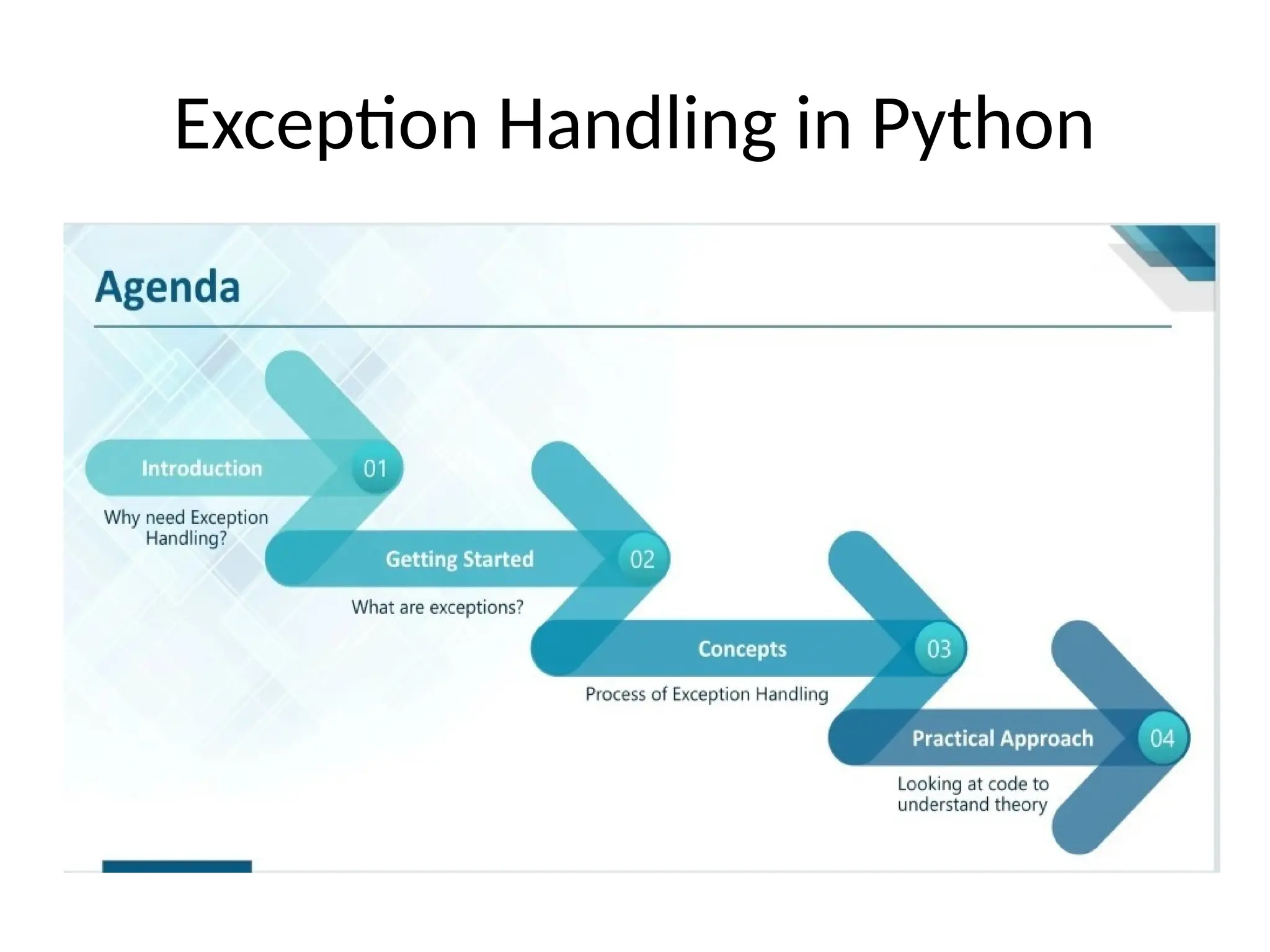 Exception Handling in Python

Agenda

Introduction 01

Why need Exception Handling?

Getting Started 02

What are exceptions?

Concepts 03

Process of Exception Handling

Practical Approach 04

Looking at code to understand theory